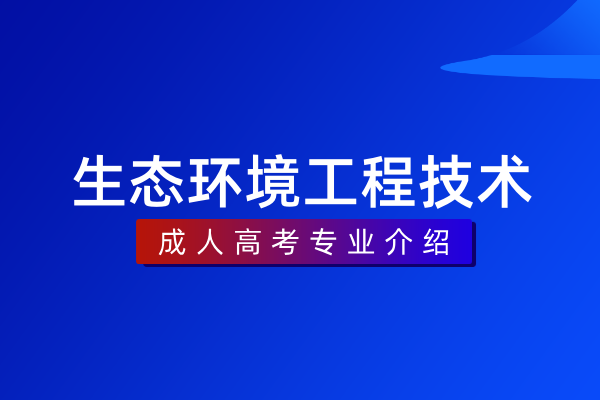 生态环境工程技术

成人高考专业介绍